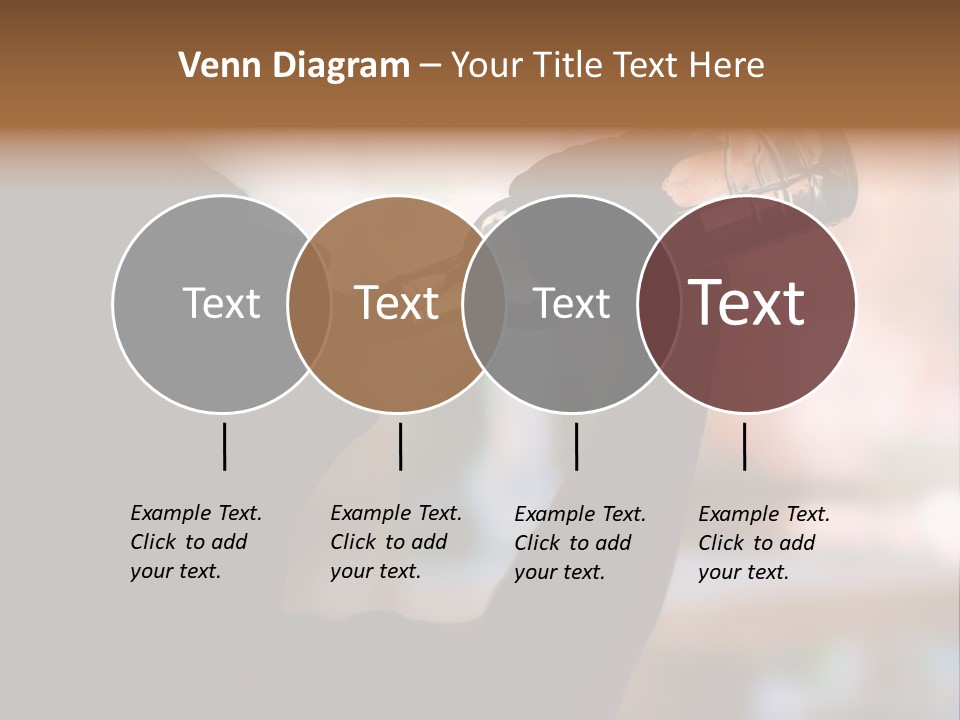 Venn Diagram – Your Title Text Here

Text

Text

Text

Text

Example Text. Click to add your text.

Example Text. Click to add your text.

Example Text. Click to add your text.

Example Text. Click to add your text.